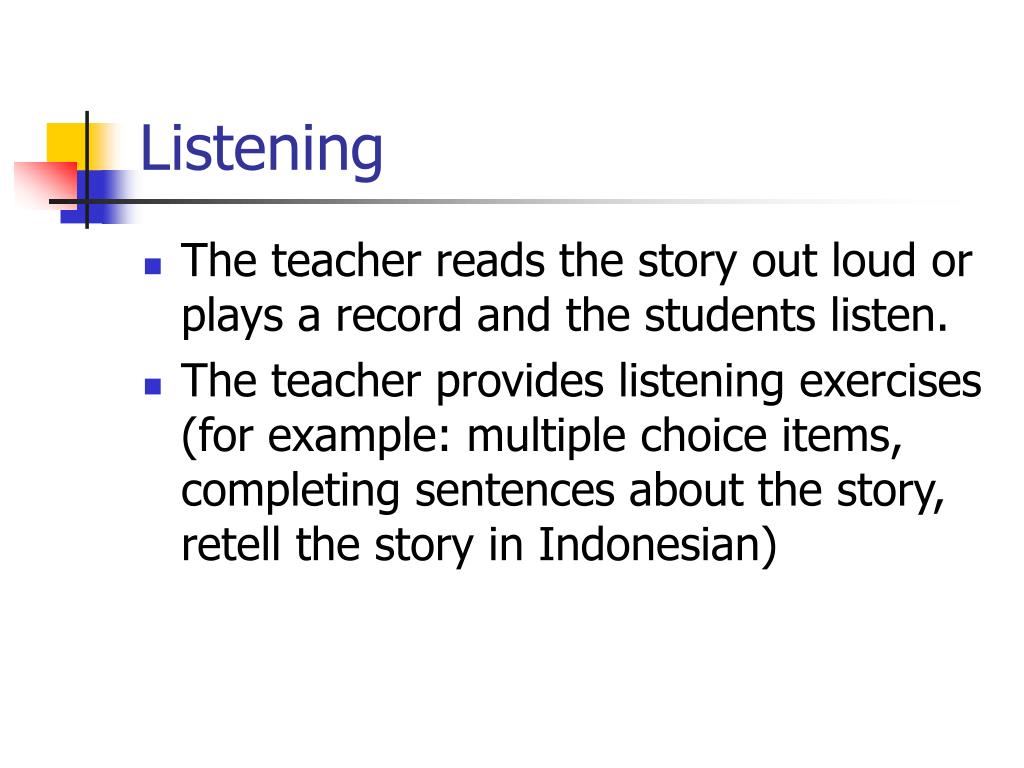 Listening

- The teacher reads the story out loud or plays a record and the students listen.
- The teacher provides listening exercises (for example: multiple choice items, completing sentences about the story, retell the story in Indonesian)